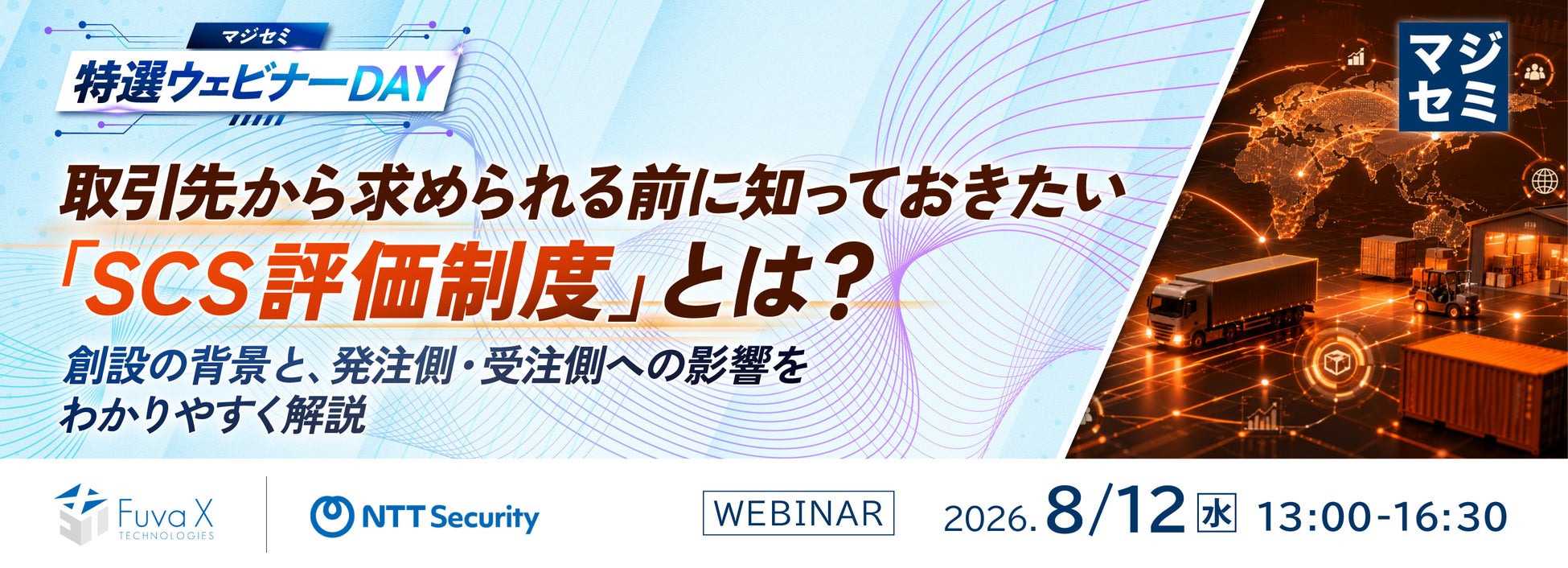 マジセミ
特選ウェビナーDAY

マジセミ

取引先から求められる前に知っておきたい
「SCS評価制度」とは？
創設の背景と、発注側・受注側への影響をわかりやすく解説

Fuva X TECHNOLOGIES

NTT Security

WEBINAR

2026. 8/12 水 13:00-16:30